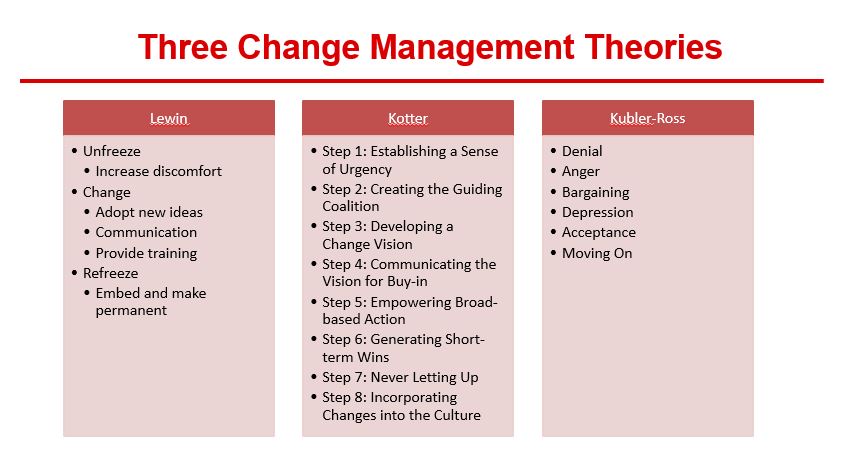 Three Change Management Theories

Lewin

- Unfreeze
  - Increase discomfort
- Change
  - Adopt new ideas
  - Communication
  - Provide training
- Refreeze
  - Embed and make permanent

Kotter

- Step 1: Establishing a Sense of Urgency
- Step 2: Creating the Guiding Coalition
- Step 3: Developing a Change Vision
- Step 4: Communicating the Vision for Buy-in
- Step 5: Empowering Broad-based Action
- Step 6: Generating Short-term Wins
- Step 7: Never Letting Up
- Step 8: Incorporating Changes into the Culture

Kubler-Ross

- Denial
- Anger
- Bargaining
- Depression
- Acceptance
- Moving On